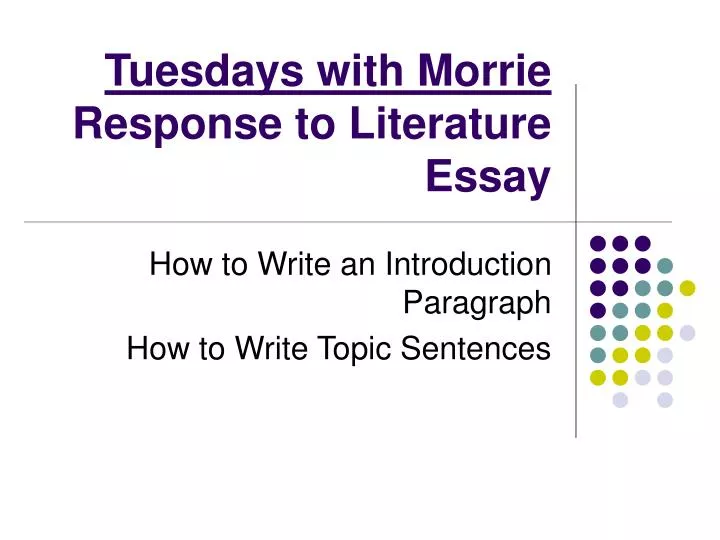 Tuesdays with Morrie
Response to Literature Essay

How to Write an Introduction Paragraph

How to Write Topic Sentences